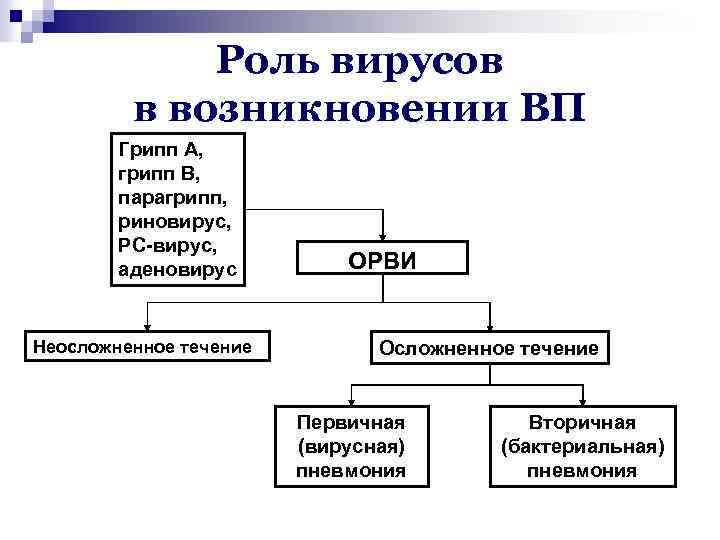 Роль вирусов в возникновении ВП

Грипп А, грипп В, парагрипп, риновирус, РС-вирус, аденовирус

ОРВИ

Неосложненное течение

Осложненное течение

Первичная (вирусная) пневмония

Вторичная (бактериальная) пневмония